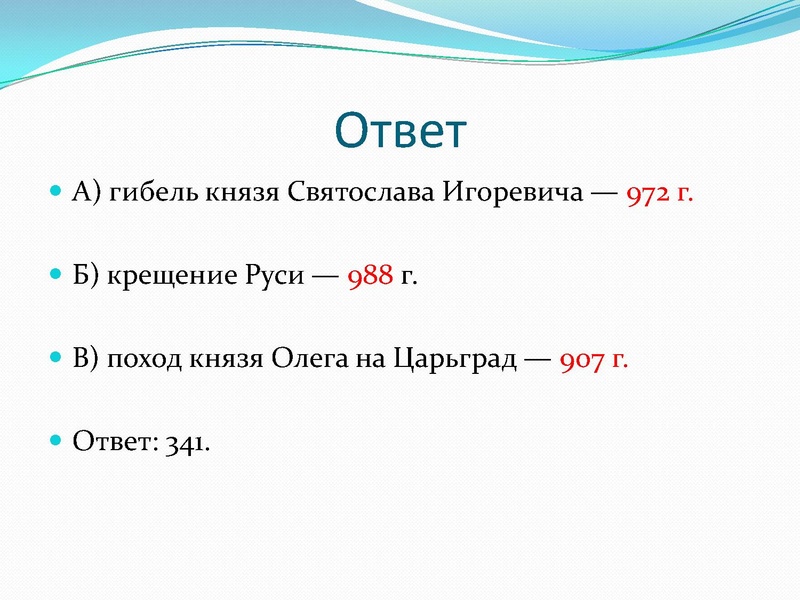 Ответ

А) гибель князя Святослава Игоревича — 972 г.

Б) крещение Руси — 988 г.

В) поход князя Олега на Царьград — 907 г.

Ответ: 341.